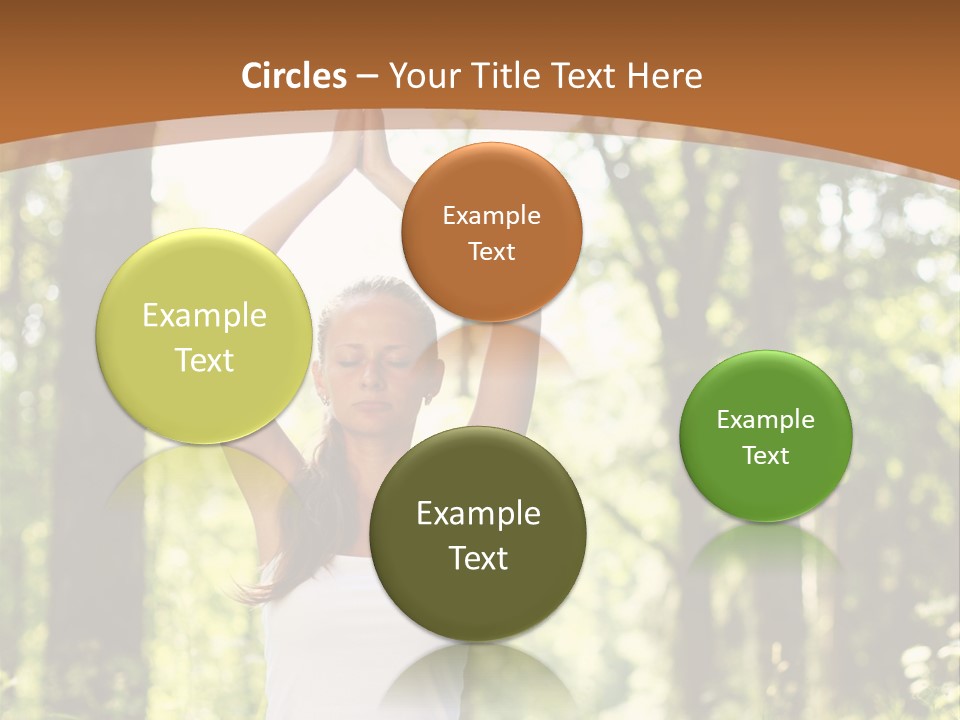 Circles – Your Title Text Here

Example Text

Example Text

Example Text

Example Text